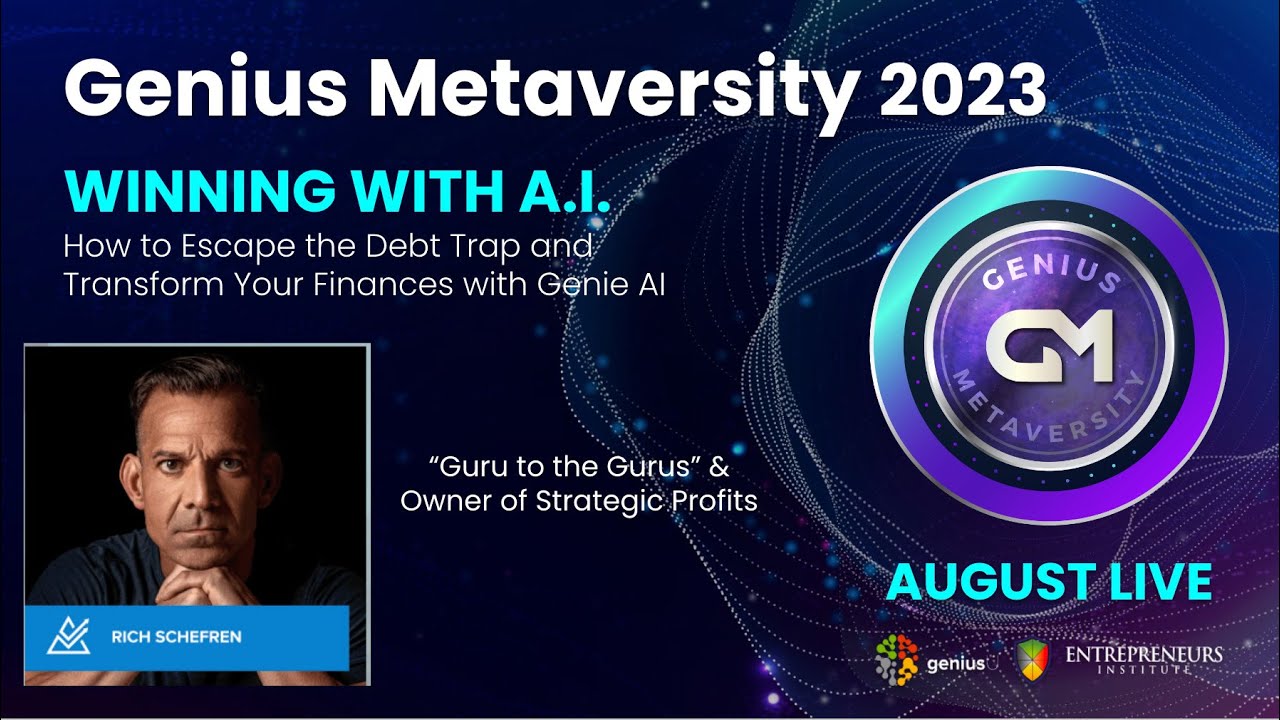 Genius Metaversity 2023

WINNING WITH A.I.

How to Escape the Debt Trap and Transform Your Finances with Genie AI

GENIUS
GM
METAVERSITY

RICH SCHEFREN

"Guru to the Gurus" & Owner of Strategic Profits

AUGUST LIVE

geniusU

ENTREPRENEURS INSTITUTE